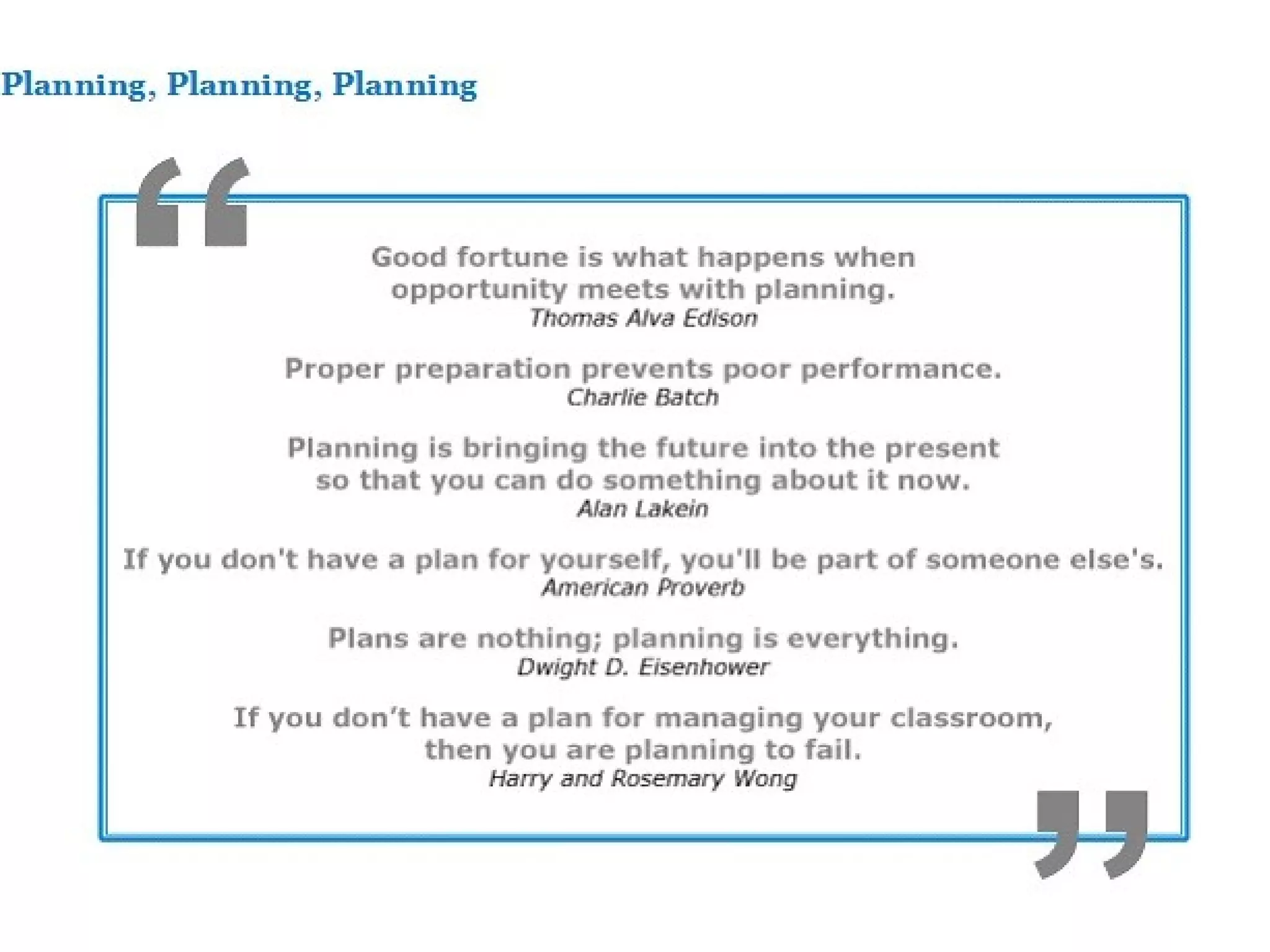 Planning, Planning, Planning

“

Good fortune is what happens when opportunity meets with planning.
Thomas Alva Edison

Proper preparation prevents poor performance.
Charlie Batch

Planning is bringing the future into the present so that you can do something about it now.
Alan Lakein

If you don't have a plan for yourself, you'll be part of someone else's.
American Proverb

Plans are nothing; planning is everything.
Dwight D. Eisenhower

If you don’t have a plan for managing your classroom, then you are planning to fail.
Harry and Rosemary Wong

”